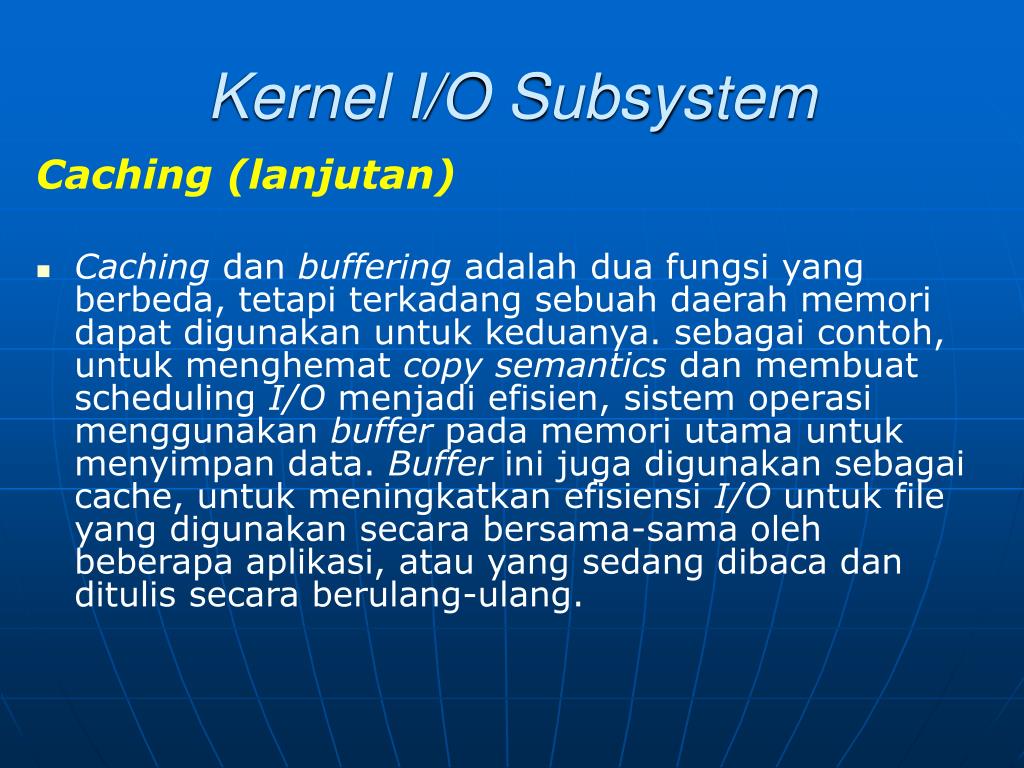 Kernel I/O Subsystem

Caching (lanjutan)

Caching dan buffering adalah dua fungsi yang berbeda, tetapi terkadang sebuah daerah memori dapat digunakan untuk keduanya. sebagai contoh, untuk menghemat copy semantics dan membuat scheduling I/O menjadi efisien, sistem operasi menggunakan buffer pada memori utama untuk menyimpan data. Buffer ini juga digunakan sebagai cache, untuk meningkatkan efisiensi I/O untuk file yang digunakan secara bersama-sama oleh beberapa aplikasi, atau yang sedang dibaca dan ditulis secara berulang-ulang.